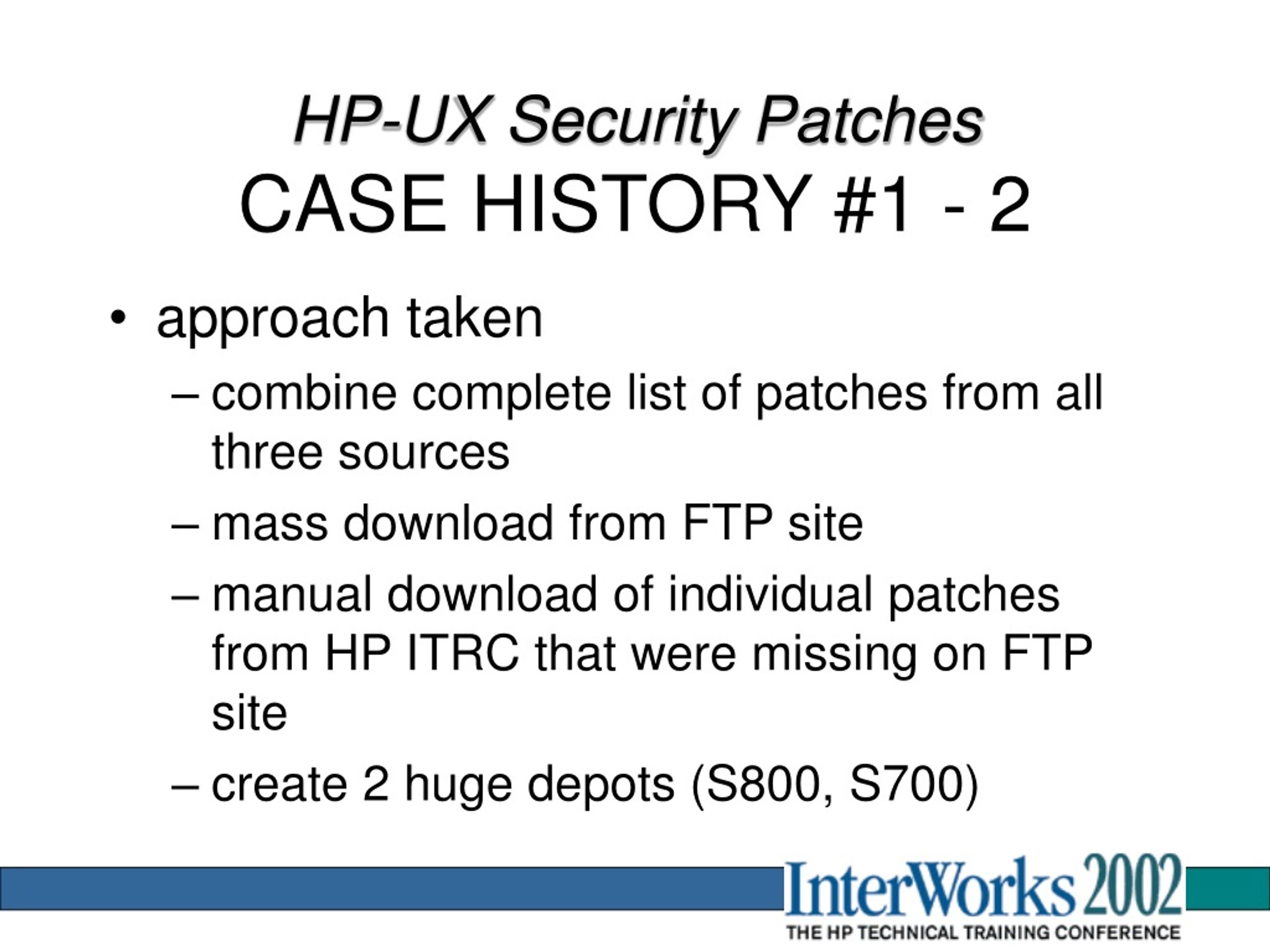 HP-UX Security Patches
CASE HISTORY #1 - 2

• approach taken
– combine complete list of patches from all three sources
– mass download from FTP site
– manual download of individual patches from HP ITRC that were missing on FTP site
– create 2 huge depots (S800, S700)

InterWorks 2002
THE HP TECHNICAL TRAINING CONFERENCE